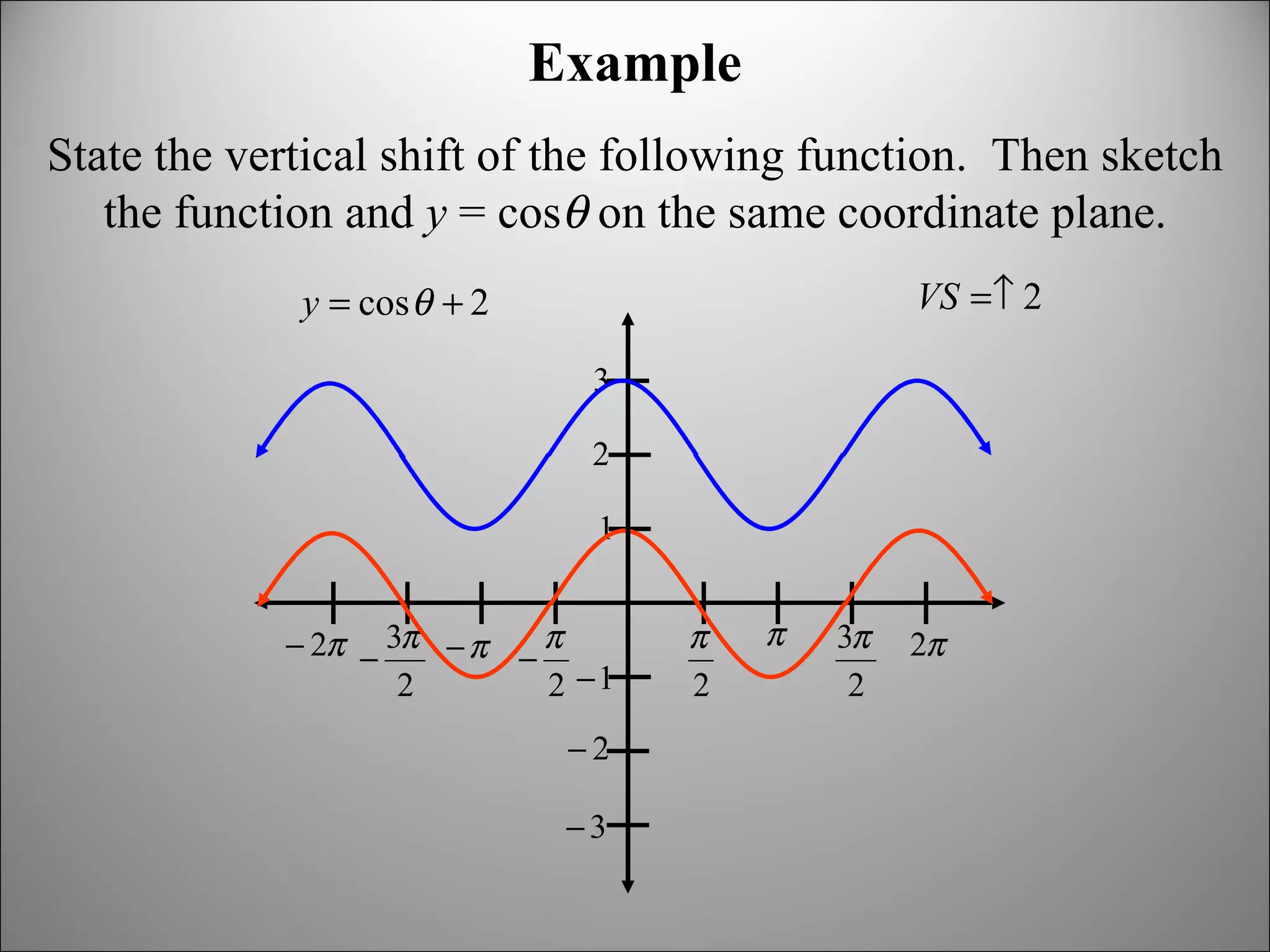 Example

State the vertical shift of the following function. Then sketch the function and $y = \cos\theta$ on the same coordinate plane.

$y = \cos\theta + 2$

$VS = \uparrow 2$

3
2
1
$-1$
$-2$
$-3$

$-2\pi$ $-\frac{3\pi}{2}$ $-\pi$ $-\frac{\pi}{2}$ $\frac{\pi}{2}$ $\pi$ $\frac{3\pi}{2}$ $2\pi$